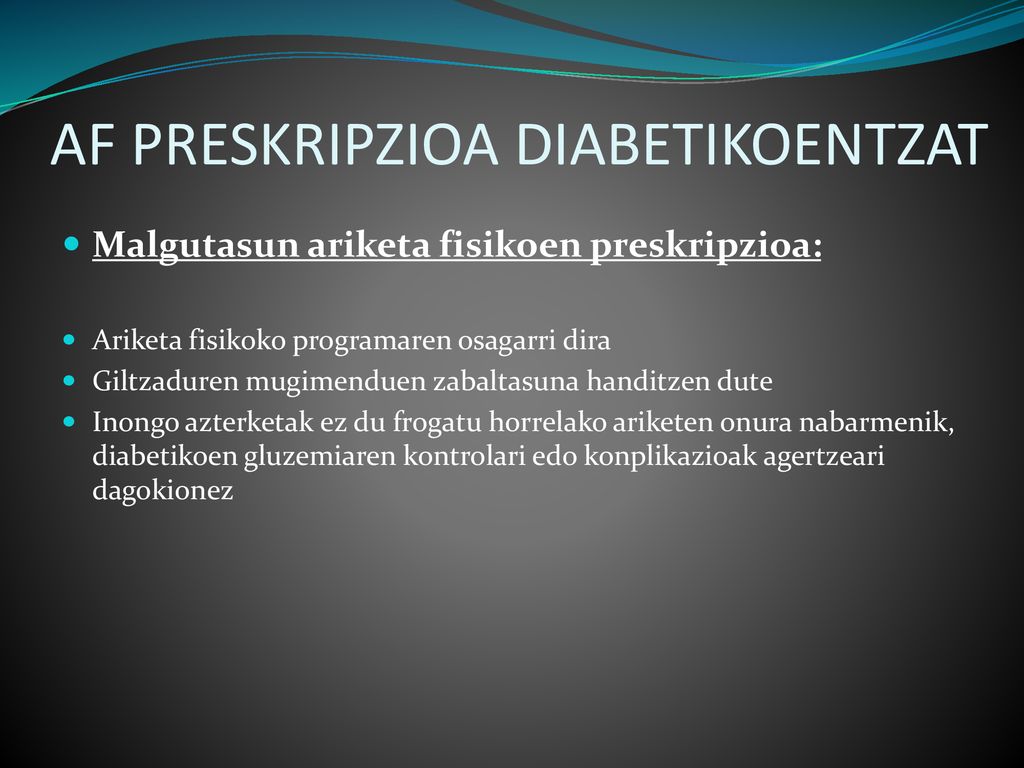 AF PRESKRIPZIOA DIABETIKOENTZAT

Malgutasun ariketa fisikoen preskripzioa:

Ariketa fisikoko programaren osagarri dira

Giltzaduren mugimenduen zabaltasuna handitzen dute

Inongo azterketak ez du frogatu horrelako ariketen onura nabarmenik, diabetikoen gluzemiaren kontrolari edo konplikazioak agertzeari dagokionez